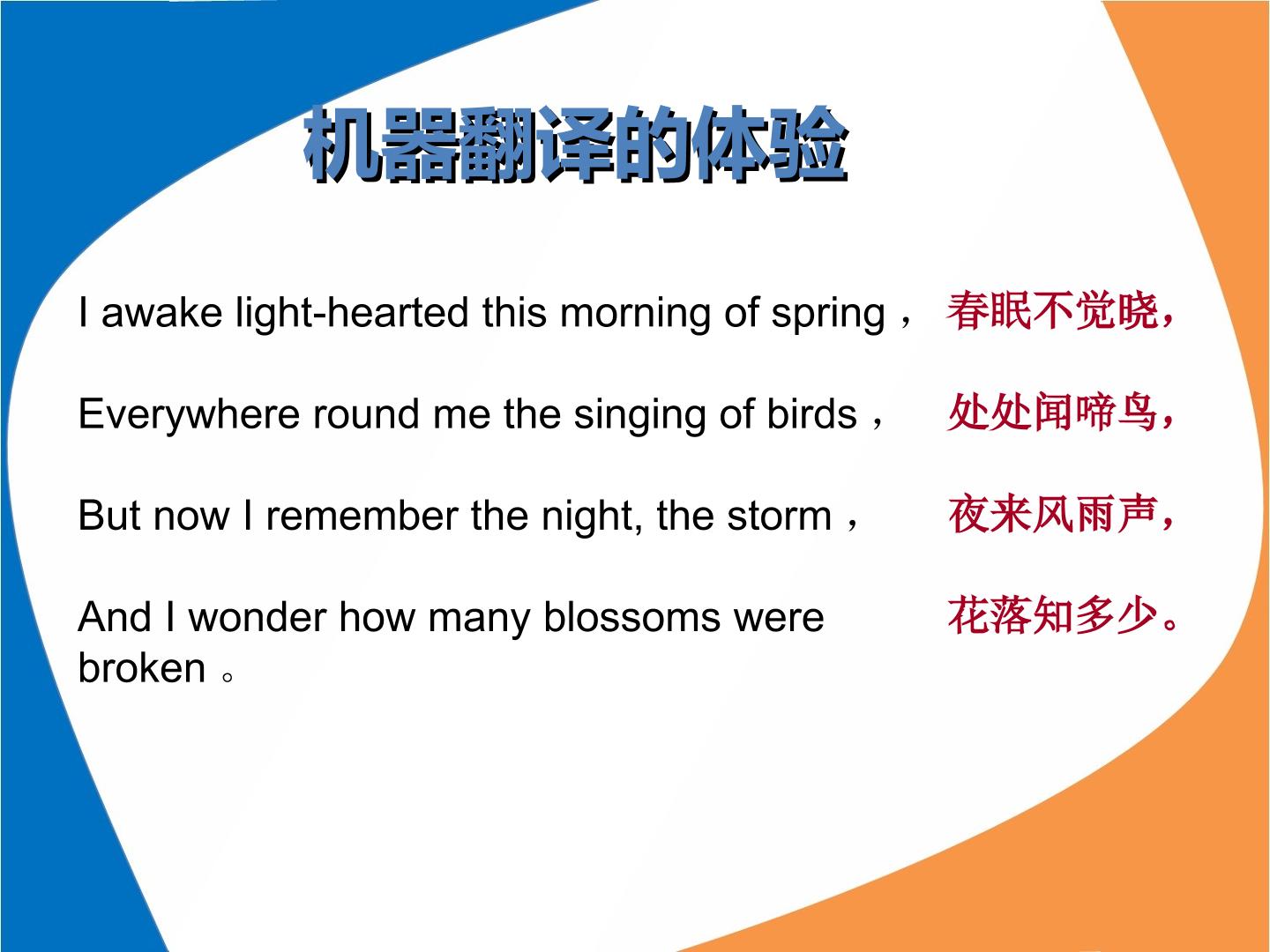 机器翻译的体验

I awake light-hearted this morning of spring， 春眠不觉晓，

Everywhere round me the singing of birds， 处处闻啼鸟，

But now I remember the night, the storm， 夜来风雨声，

And I wonder how many blossoms were broken 。 花落知多少。